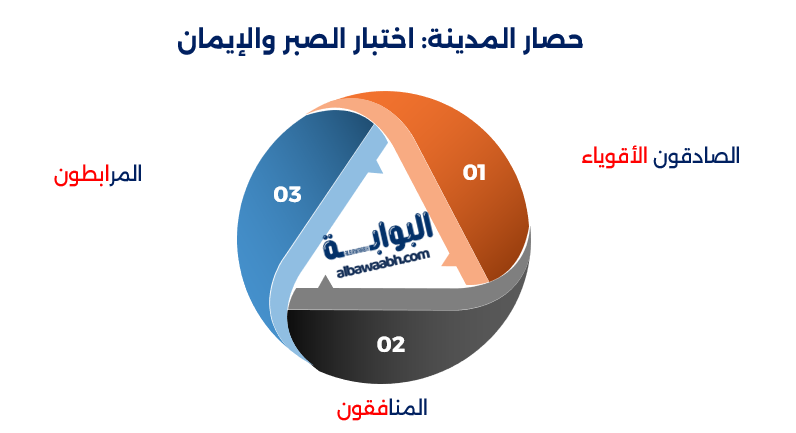 حصار المدينة: اختبار الصبر والإيمان

الصادقون الأقوياء

01

المرابطون

03

البوابة
albawaabh.com

02

المنافقون